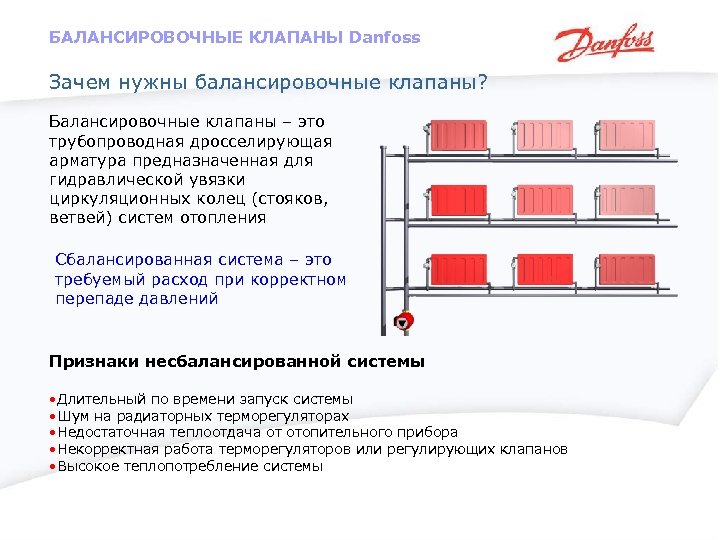 БАЛАНСИРОВОЧНЫЕ КЛАПАНЫ Danfoss

Danfoss

Зачем нужны балансировочные клапаны?

Балансировочные клапаны – это трубопроводная дросселирующая арматура предназначенная для гидравлической увязки циркуляционных колец (стояков, ветвей) систем отопления

Сбалансированная система – это требуемый расход при корректном перепаде давлений

Признаки несбалансированной системы

•Длительный по времени запуск системы
•Шум на радиаторных терморегуляторах
•Недостаточная теплоотдача от отопительного прибора
•Некорректная работа терморегуляторов или регулирующих клапанов
•Высокое теплопотребление системы